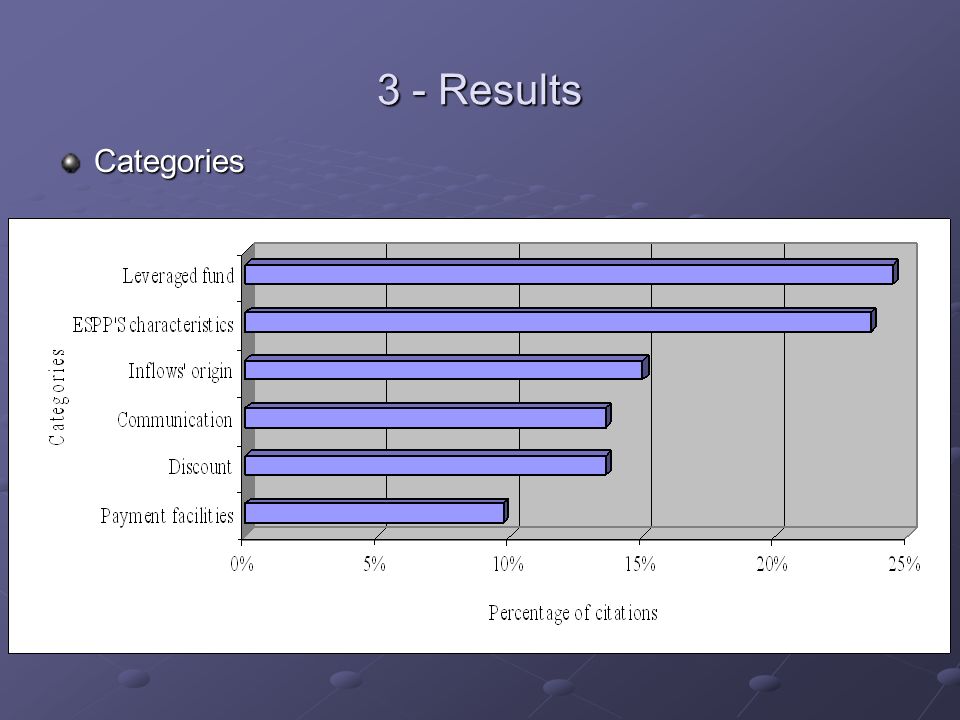 3 - Results

Categories

Categories

Leveraged fund
ESPP'S characteristics
Inflows' origin
Communication
Discount
Payment facilities

0%
5%
10%
15%
20%
25%

Percentage of citations